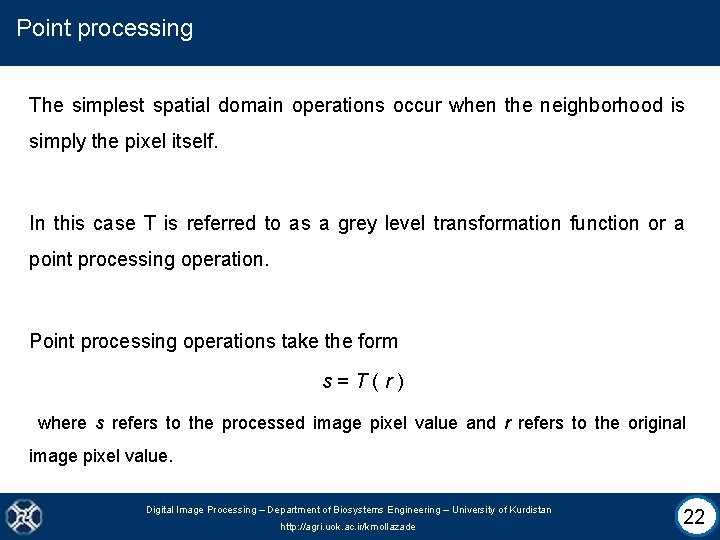 Point processing

The simplest spatial domain operations occur when the neighborhood is simply the pixel itself.

In this case T is referred to as a grey level transformation function or a point processing operation.

Point processing operations take the form

$s = T(r)$

where $s$ refers to the processed image pixel value and $r$ refers to the original image pixel value.

Digital Image Processing – Department of Biosystems Engineering – University of Kurdistan
http://agri.uok.ac.ir/kmollazade

22